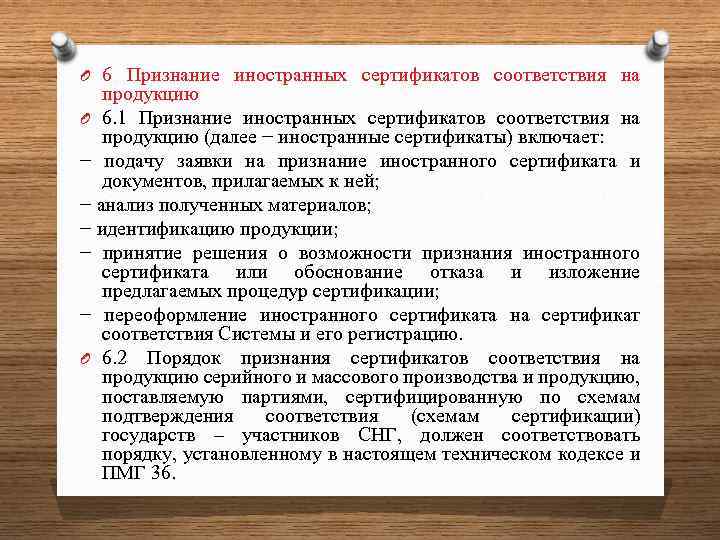 6 Признание иностранных сертификатов соответствия на продукцию

6.1 Признание иностранных сертификатов соответствия на продукцию (далее − иностранные сертификаты) включает:

− подачу заявки на признание иностранного сертификата и документов, прилагаемых к ней;

− анализ полученных материалов;

− идентификацию продукции;

− принятие решения о возможности признания иностранного сертификата или обоснование отказа и изложение предлагаемых процедур сертификации;

− переоформление иностранного сертификата на сертификат соответствия Системы и его регистрацию.

6.2 Порядок признания сертификатов соответствия на продукцию серийного и массового производства и продукцию, поставляемую партиями, сертифицированную по схемам подтверждения соответствия (схемам сертификации) государств – участников СНГ, должен соответствовать порядку, установленному в настоящем техническом кодексе и ПМГ 36.